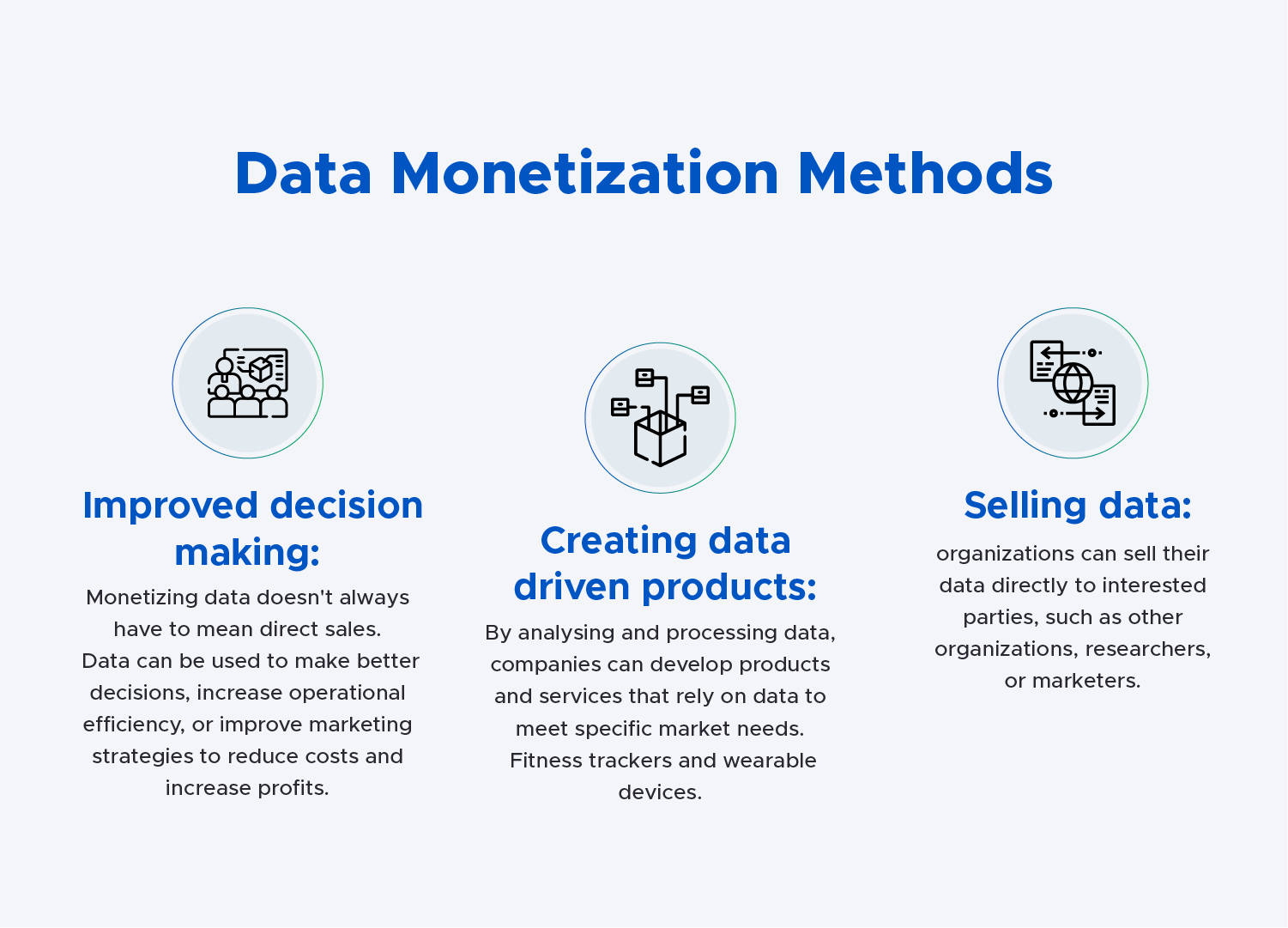 Data Monetization Methods

Improved decision making:

Monetizing data doesn't always have to mean direct sales. Data can be used to make better decisions, increase operational efficiency, or improve marketing strategies to reduce costs and increase profits.

Creating data driven products:

By analysing and processing data, companies can develop products and services that rely on data to meet specific market needs. Fitness trackers and wearable devices.

Selling data:

organizations can sell their data directly to interested parties, such as other organizations, researchers, or marketers.